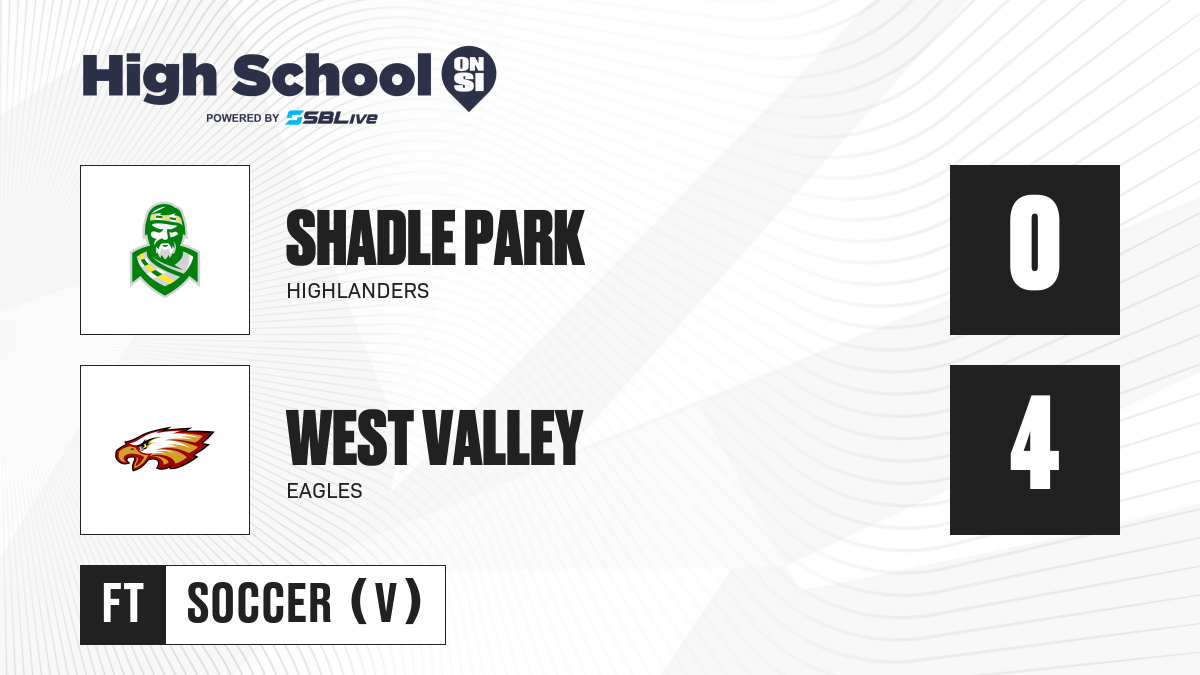 High School ON SI
POWERED BY SBLive

SHADLE PARK
HIGHLANDERS

0

WEST VALLEY
EAGLES

4

FT SOCCER (V)